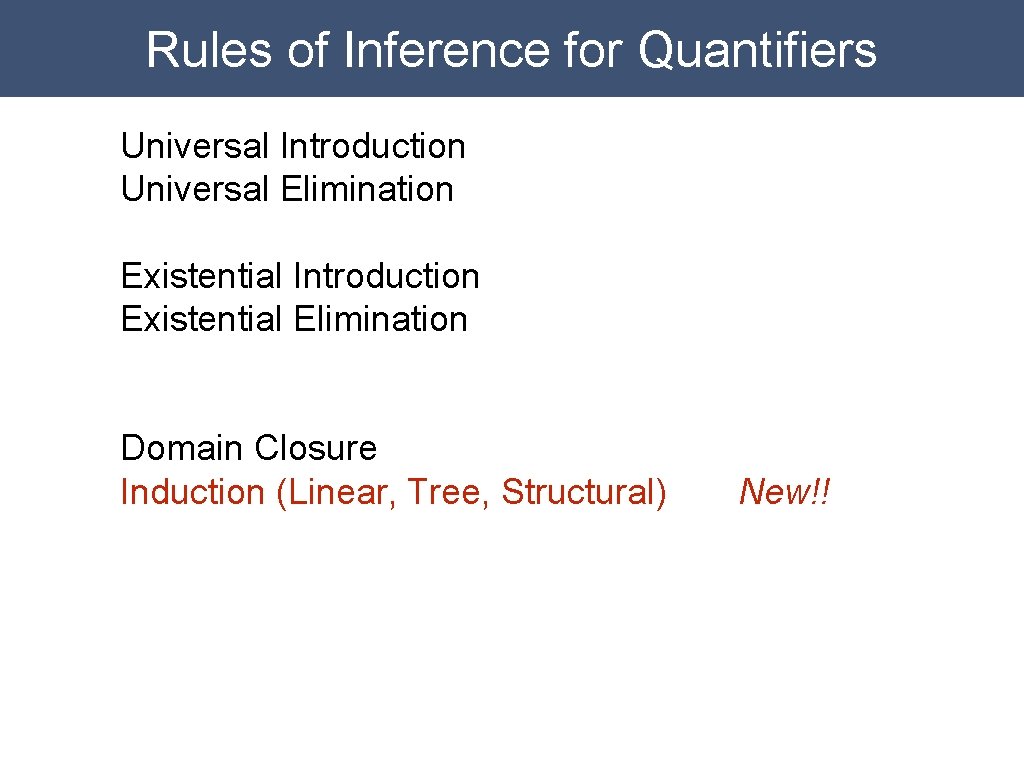 Rules of Inference for Quantifiers

Universal Introduction
Universal Elimination

Existential Introduction
Existential Elimination

Domain Closure
Induction (Linear, Tree, Structural) New!!